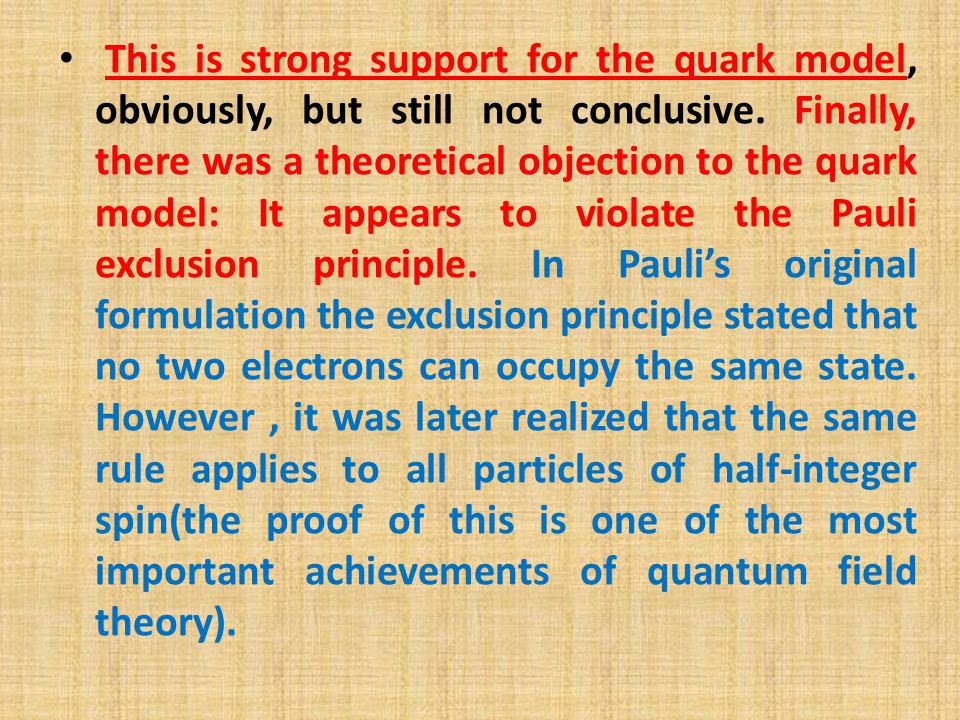 • This is strong support for the quark model, obviously, but still not conclusive. Finally, there was a theoretical objection to the quark model: It appears to violate the Pauli exclusion principle. In Pauli's original formulation the exclusion principle stated that no two electrons can occupy the same state. However , it was later realized that the same rule applies to all particles of half-integer spin(the proof of this is one of the most important achievements of quantum field theory).